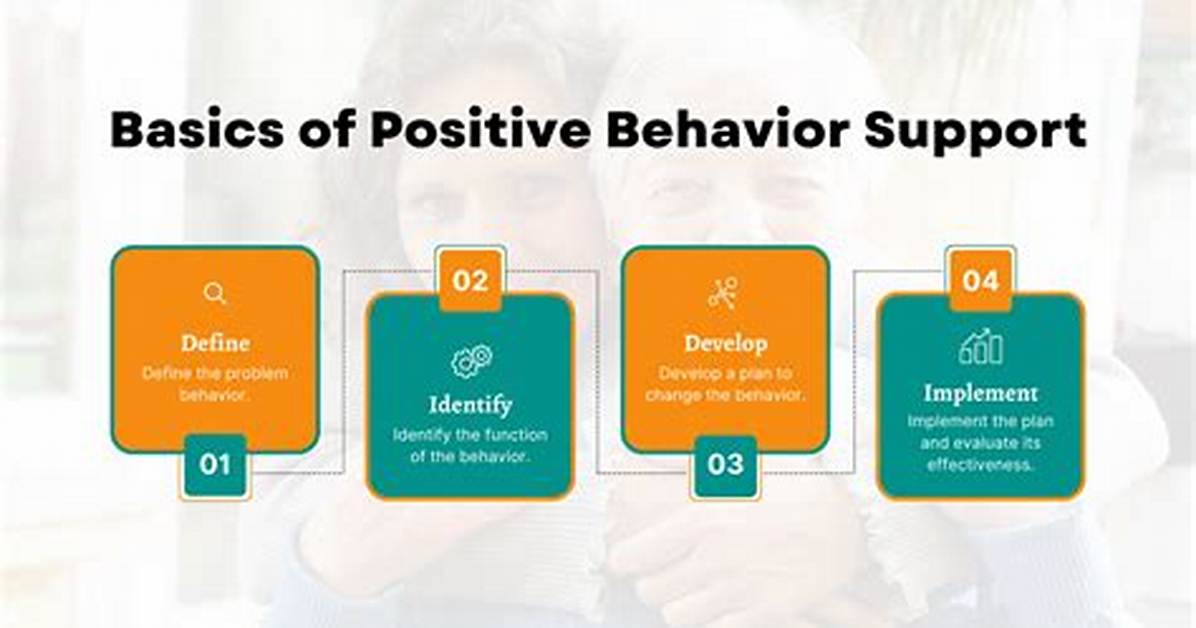 Basics of Positive Behavior Support

Define
Define the problem behavior.
01

02
Identify
Identify the function of the behavior.

Develop
Develop a plan to change the behavior.
03

04
Implement
Implement the plan and evaluate its effectiveness.